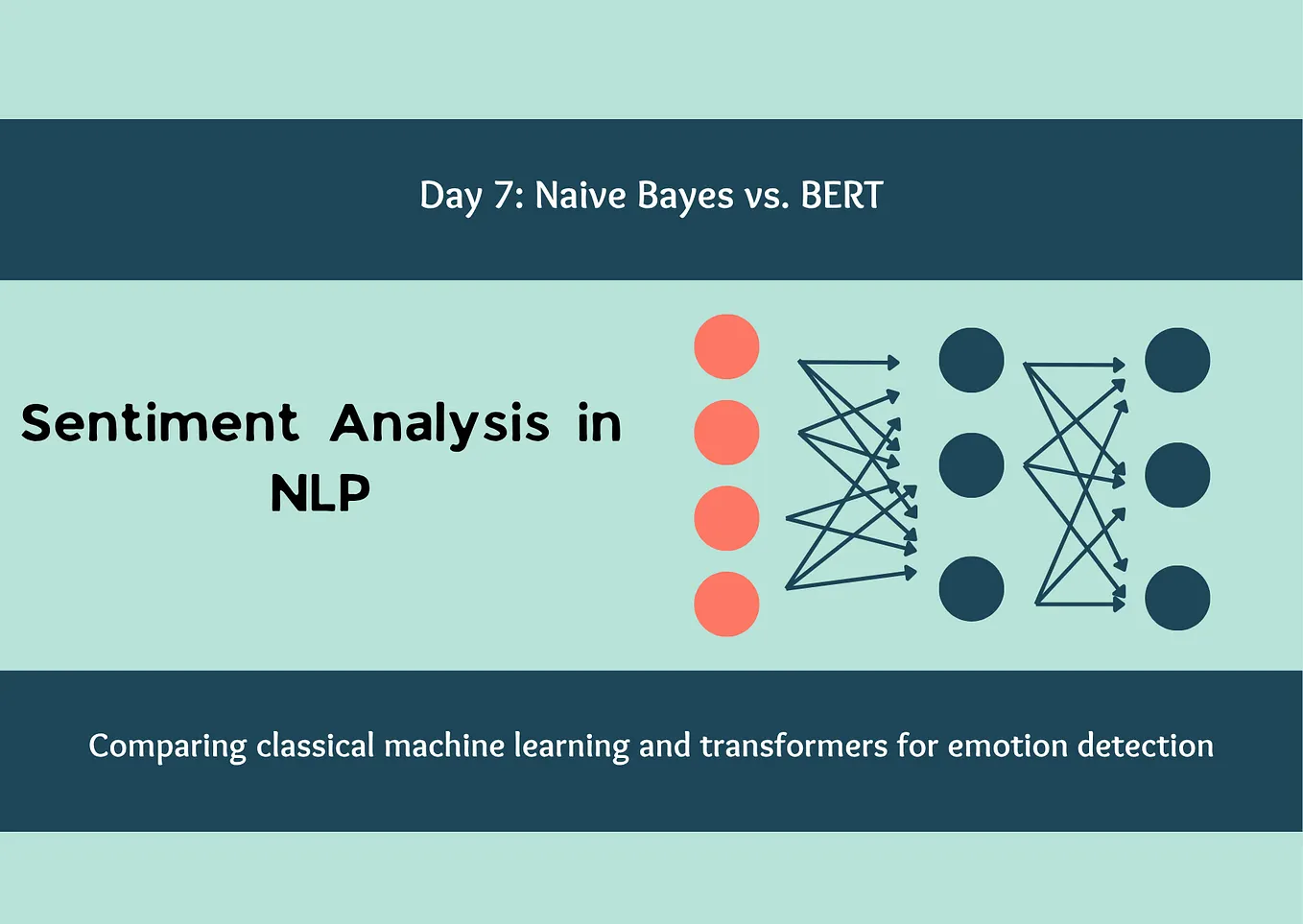 Day 7: Naive Bayes vs. BERT

Sentiment Analysis in NLP

Comparing classical machine learning and transformers for emotion detection